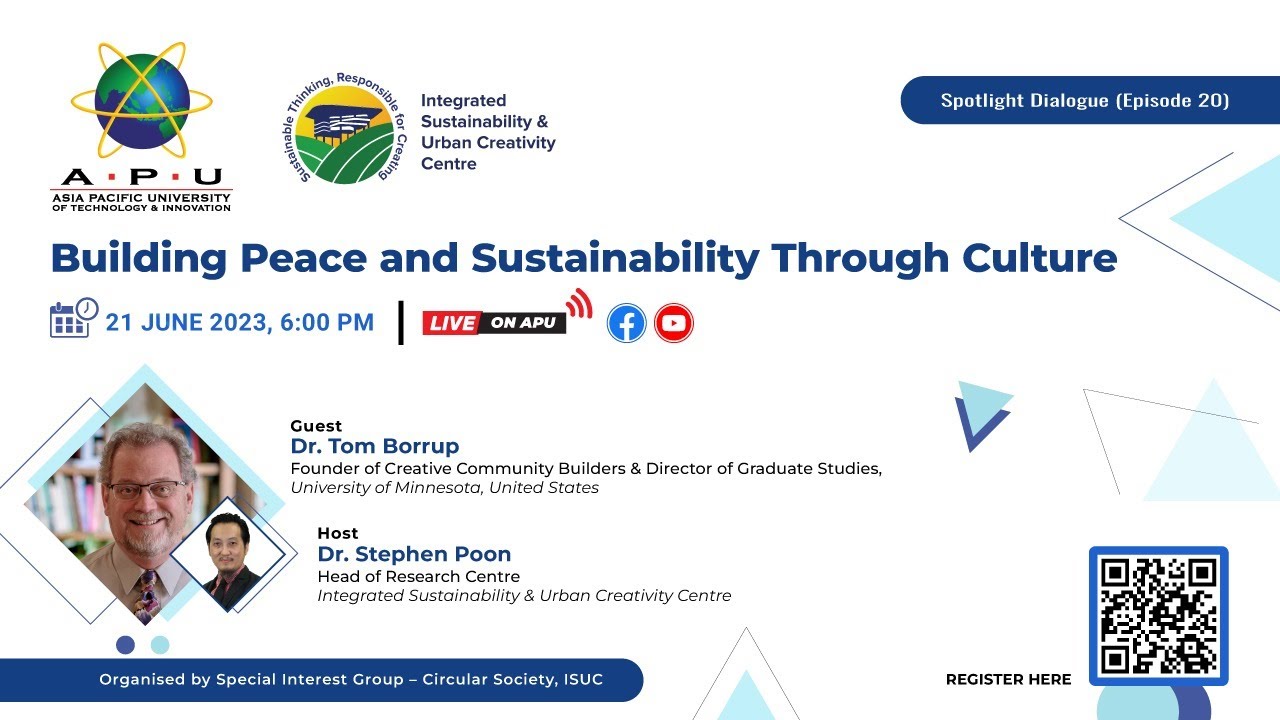 A·P·U
ASIA PACIFIC UNIVERSITY
OF TECHNOLOGY & INNOVATION

Sustainable Thinking, Responsible for Creating

Integrated Sustainability & Urban Creativity Centre

Spotlight Dialogue (Episode 20)

Building Peace and Sustainability Through Culture

21 JUNE 2023, 6:00 PM

LIVE ON APU

Guest
Dr. Tom Borrup
Founder of Creative Community Builders & Director of Graduate Studies,
University of Minnesota, United States

Host
Dr. Stephen Poon
Head of Research Centre
Integrated Sustainability & Urban Creativity Centre

Organised by Special Interest Group – Circular Society, ISUC

REGISTER HERE